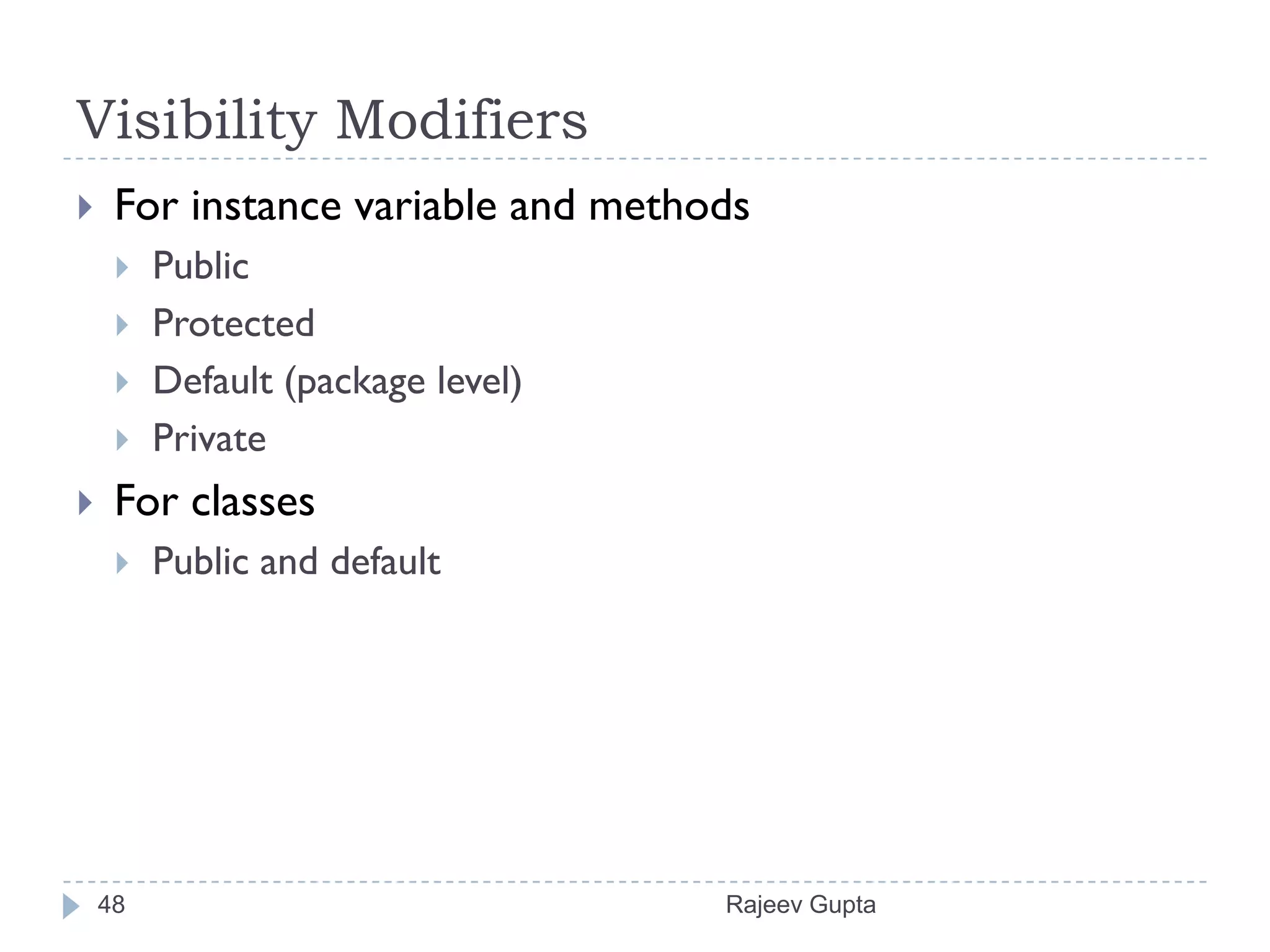 Visibility Modifiers

For instance variable and methods

Public

Protected

Default (package level)

Private

For classes

Public and default

48

Rajeev Gupta